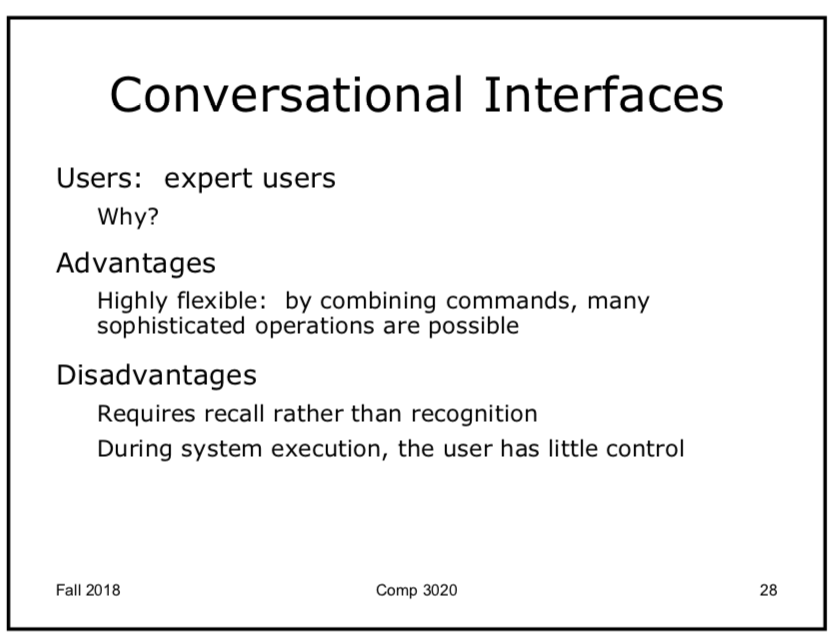 Conversational Interfaces

Users: expert users

Why?

Advantages

Highly flexible: by combining commands, many sophisticated operations are possible

Disadvantages

Requires recall rather than recognition

During system execution, the user has little control

Fall 2018

Comp 3020

28